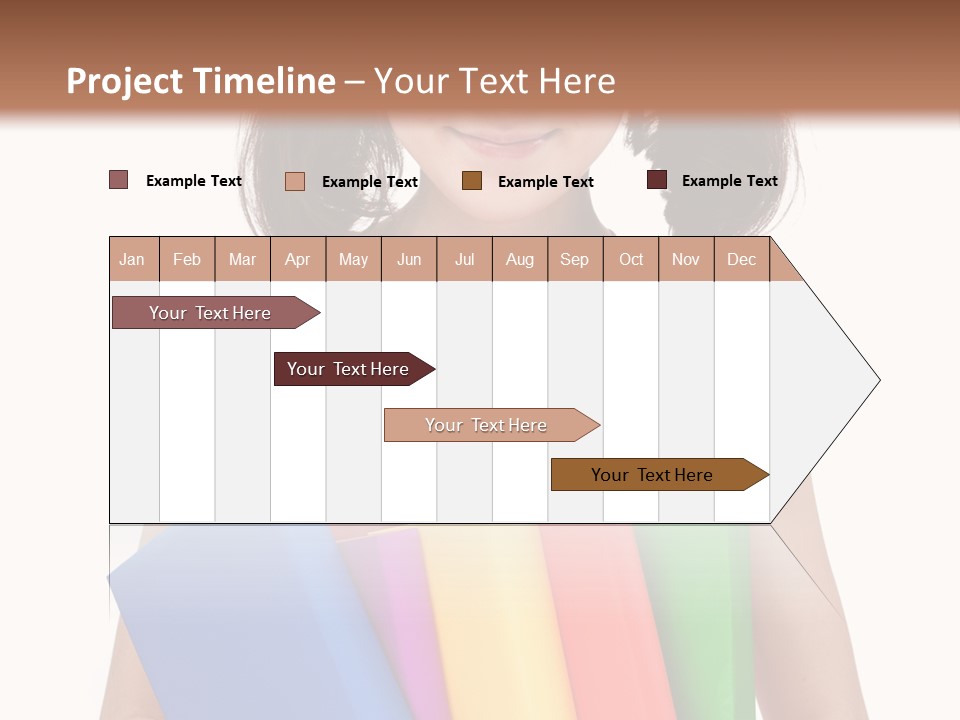 Project Timeline – Your Text Here

Example Text
Example Text
Example Text
Example Text

| Jan | Feb | Mar | Apr | May | Jun | Jul | Aug | Sep | Oct | Nov | Dec |
|---|---|---|---|---|---|---|---|---|---|---|---|

Your Text Here
Your Text Here
Your Text Here
Your Text Here